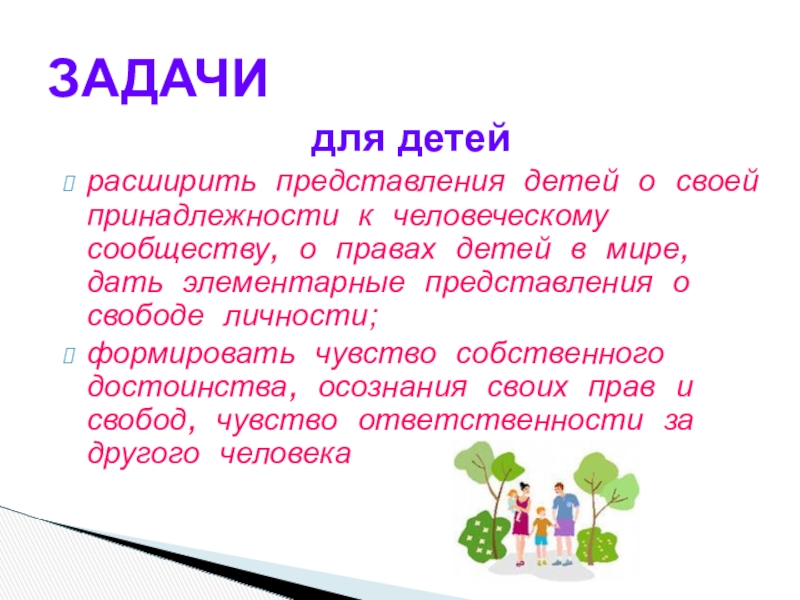 ЗАДАЧИ

для детей

расширить представления детей о своей принадлежности к человеческому сообществу, о правах детей в мире, дать элементарные представления о свободе личности;

формировать чувство собственного достоинства, осознания своих прав и свобод, чувство ответственности за другого человека